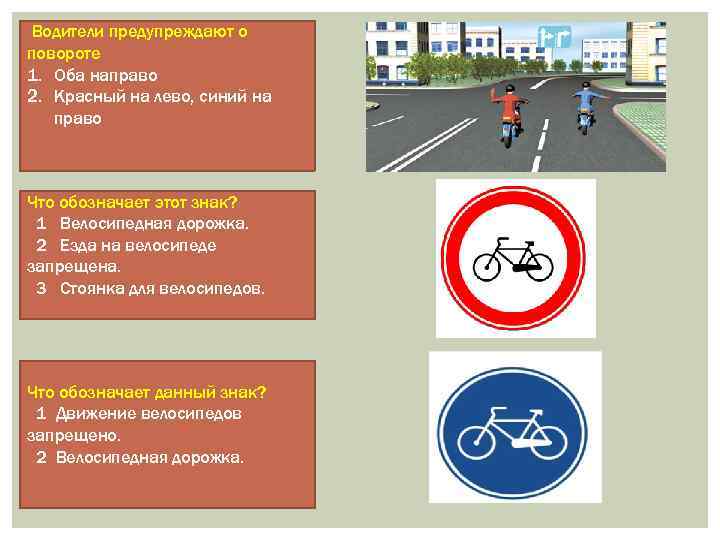 Водители предупреждают о повороте
1. Оба направо
2. Красный на лево, синий на право

Что обозначает этот знак?
1 Велосипедная дорожка.
2 Езда на велосипеде запрещена.
3 Стоянка для велосипедов.

Что обозначает данный знак?
1 Движение велосипедов запрещено.
2 Велосипедная дорожка.